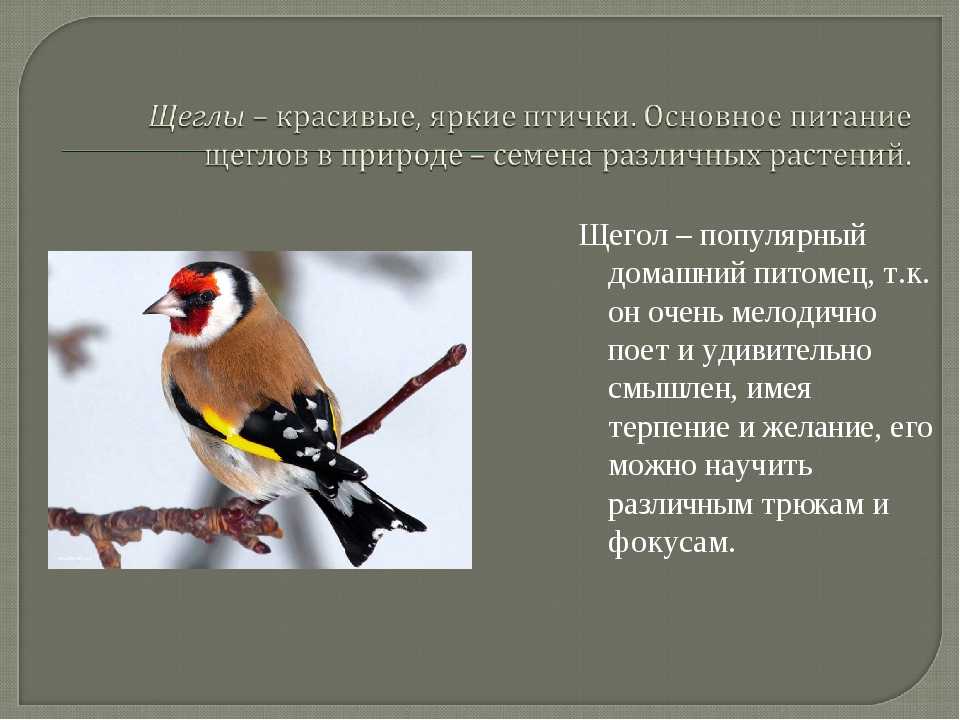 Щеглы – красивые, яркие птички. Основное питание щеглов в природе – семена различных растений.

Щегол – популярный домашний питомец, т.к. он очень мелодично поет и удивительно смышлен, имея терпение и желание, его можно научить различным трюкам и фокусам.